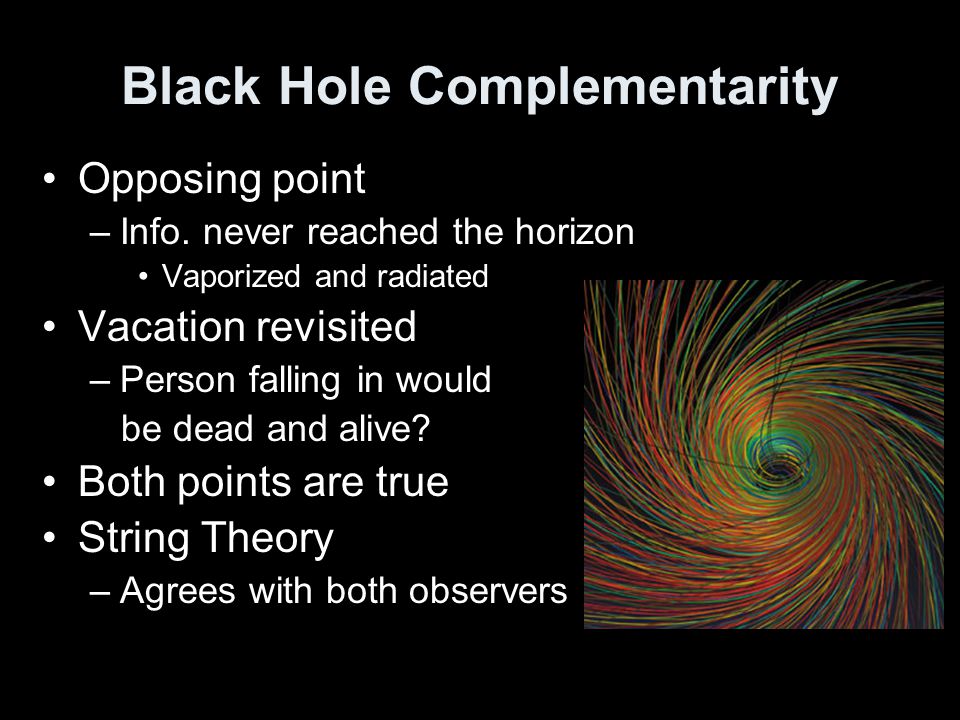 Black Hole Complementarity

• Opposing point
  – Info. never reached the horizon
    • Vaporized and radiated
• Vacation revisited
  – Person falling in would be dead and alive?
• Both points are true
• String Theory
  – Agrees with both observers